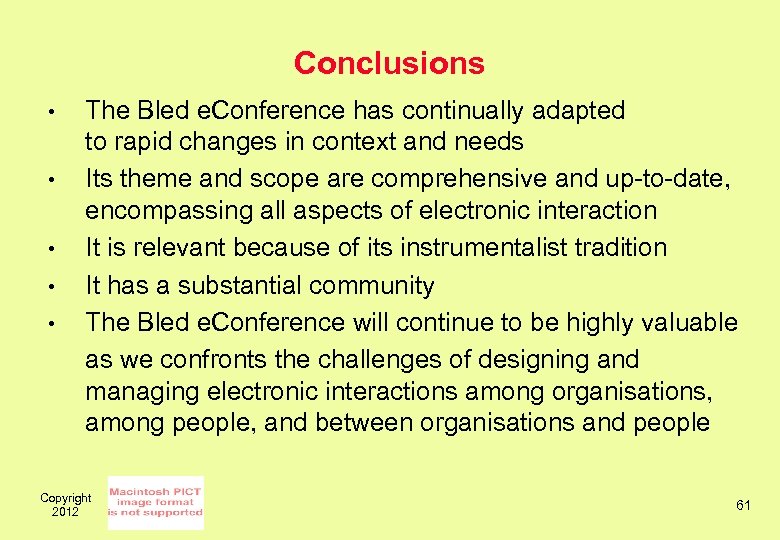 Conclusions

• The Bled eConference has continually adapted to rapid changes in context and needs
• Its theme and scope are comprehensive and up-to-date, encompassing all aspects of electronic interaction
• It is relevant because of its instrumentalist tradition
• It has a substantial community
• The Bled eConference will continue to be highly valuable as we confronts the challenges of designing and managing electronic interactions among organisations, among people, and between organisations and people

Copyright 2012

Macintosh PICT image format is not supported

61